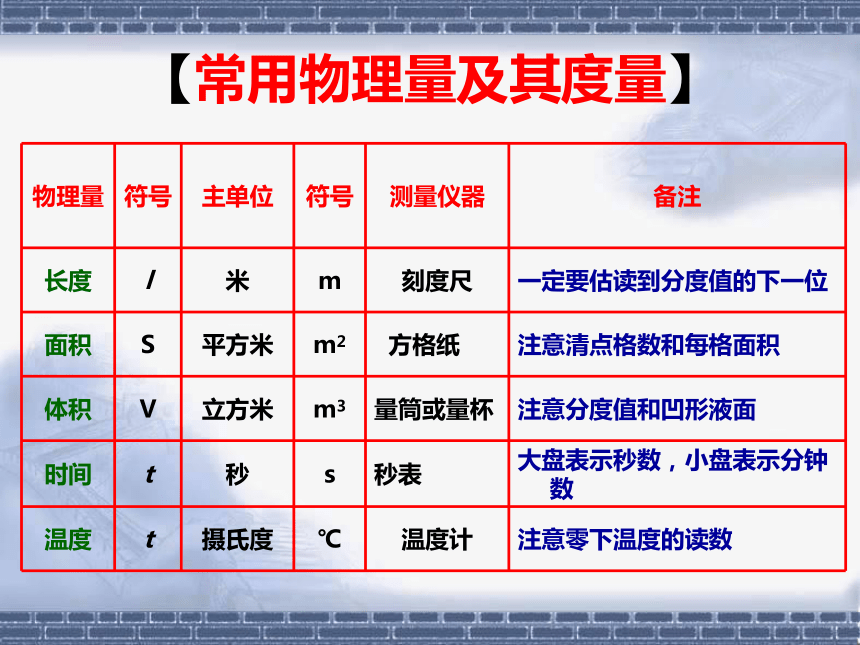 【常用物理量及其度量】

| 物理量 | 符号 | 主单位 | 符号 | 测量仪器 | 备注 |
|---|---|---|---|---|---|
| 长度 | $l$ | 米 | m | 刻度尺 | 一定要估读到分度值的下一位 |
| 面积 | S | 平方米 | $m^2$ | 方格纸 | 注意清点格数和每格面积 |
| 体积 | V | 立方米 | $m^3$ | 量筒或量杯 | 注意分度值和凹形液面 |
| 时间 | $t$ | 秒 | s | 秒表 | 大盘表示秒数，小盘表示分钟数 |
| 温度 | $t$ | 摄氏度 | ℃ | 温度计 | 注意零下温度的读数 |